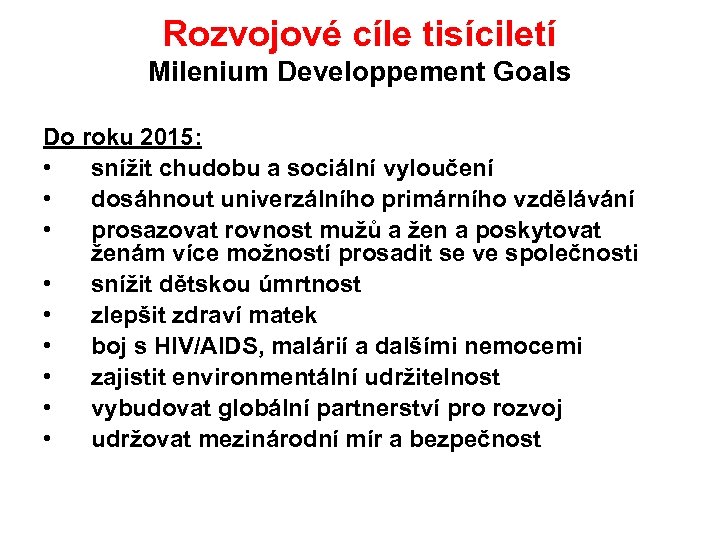 Rozvojové cíle tisíciletí
Milenium Developpement Goals

Do roku 2015:
• snížit chudobu a sociální vyloučení
• dosáhnout univerzálního primárního vzdělávání
• prosazovat rovnost mužů a žen a poskytovat ženám více možností prosadit se ve společnosti
• snížit dětskou úmrtnost
• zlepšit zdraví matek
• boj s HIV/AIDS, malárií a dalšími nemocemi
• zajistit environmentální udržitelnost
• vybudovat globální partnerství pro rozvoj
• udržovat mezinárodní mír a bezpečnost